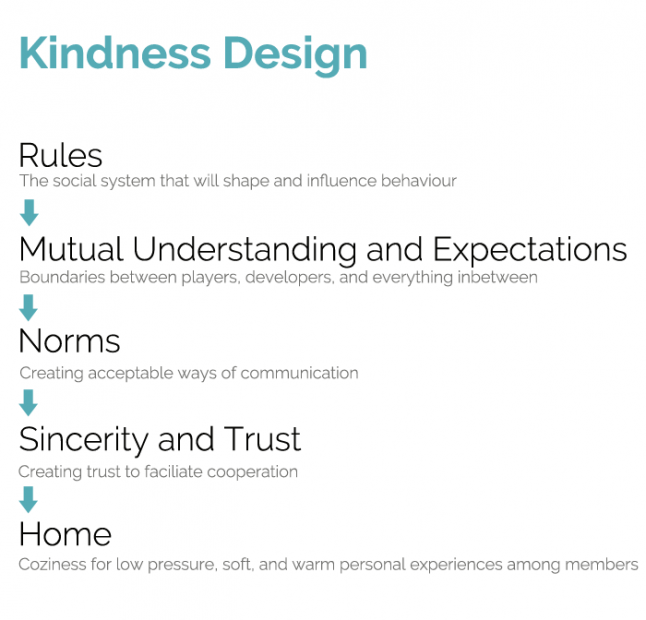 Kindness Design

Rules
The social system that will shape and influence behaviour

Mutual Understanding and Expectations
Boundaries between players, developers, and everything inbetween

Norms
Creating acceptable ways of communication

Sincerity and Trust
Creating trust to faciliate cooperation

Home
Coziness for low pressure, soft, and warm personal experiences among members